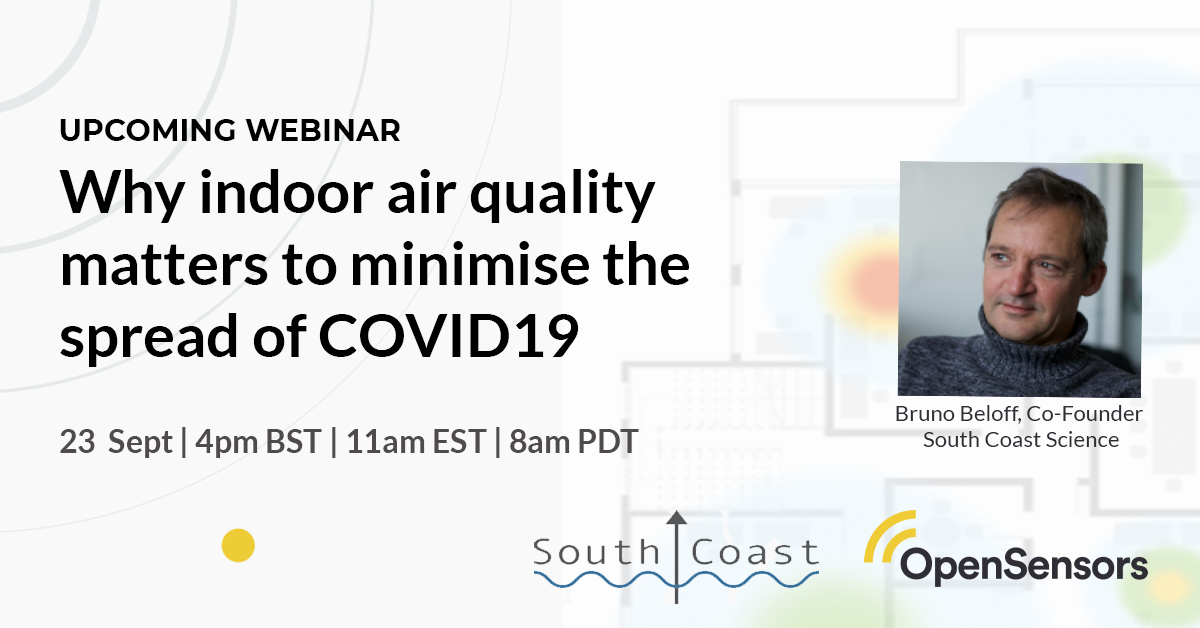 UPCOMING WEBINAR

Why indoor air quality matters to minimise the spread of COVID19

23 Sept | 4pm BST | 11am EST | 8am PDT

Bruno Beloff, Co-Founder
South Coast Science

South Coast

OpenSensors